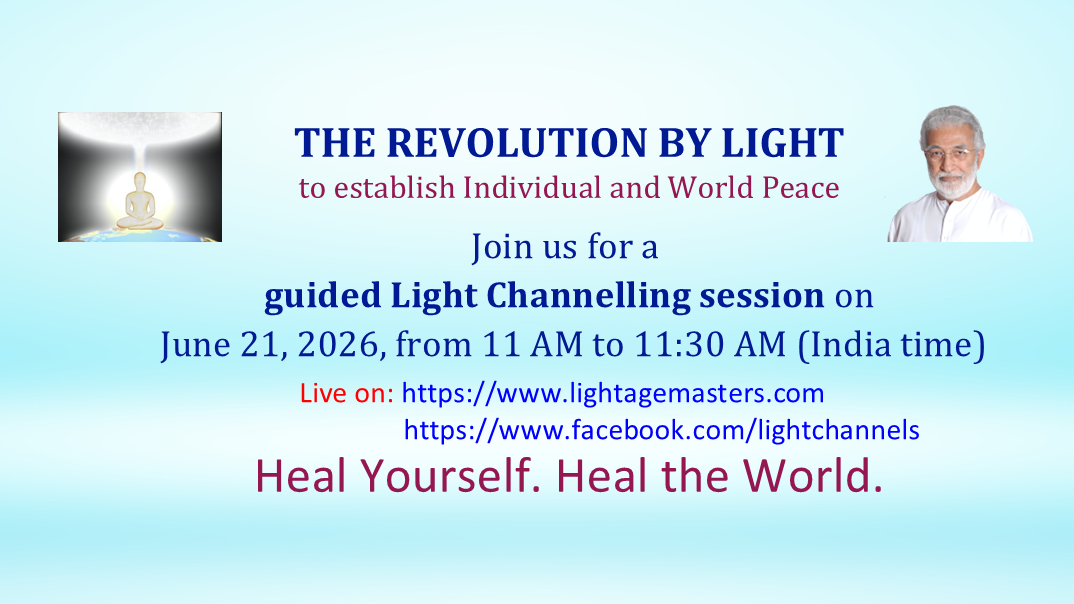 THE REVOLUTION BY LIGHT
to establish Individual and World Peace

Join us for a
guided Light Channelling session on
June 21, 2026, from 11 AM to 11:30 AM (India time)

Live on: https://www.lightagemasters.com
https://www.facebook.com/lightchannels

Heal Yourself. Heal the World.